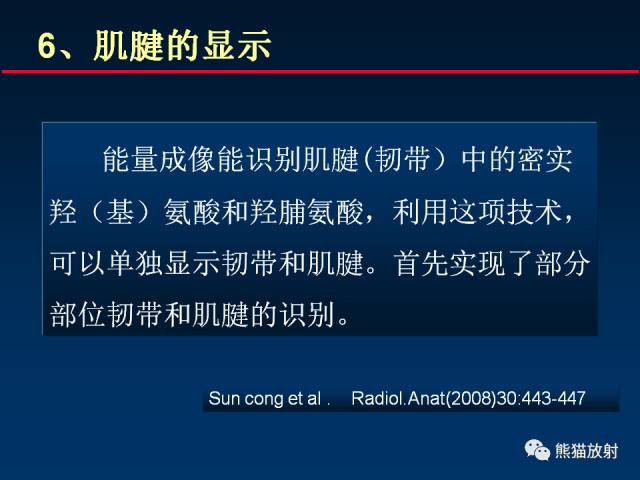 6、肌腱的显示

能量成像能识别肌腱(韧带）中的密实羟（基）氨酸和羟脯氨酸，利用这项技术，可以单独显示韧带和肌腱。首先实现了部分部位韧带和肌腱的识别。

Sun cong et al . Radiol.Anat(2008)30:443-447

熊猫放射